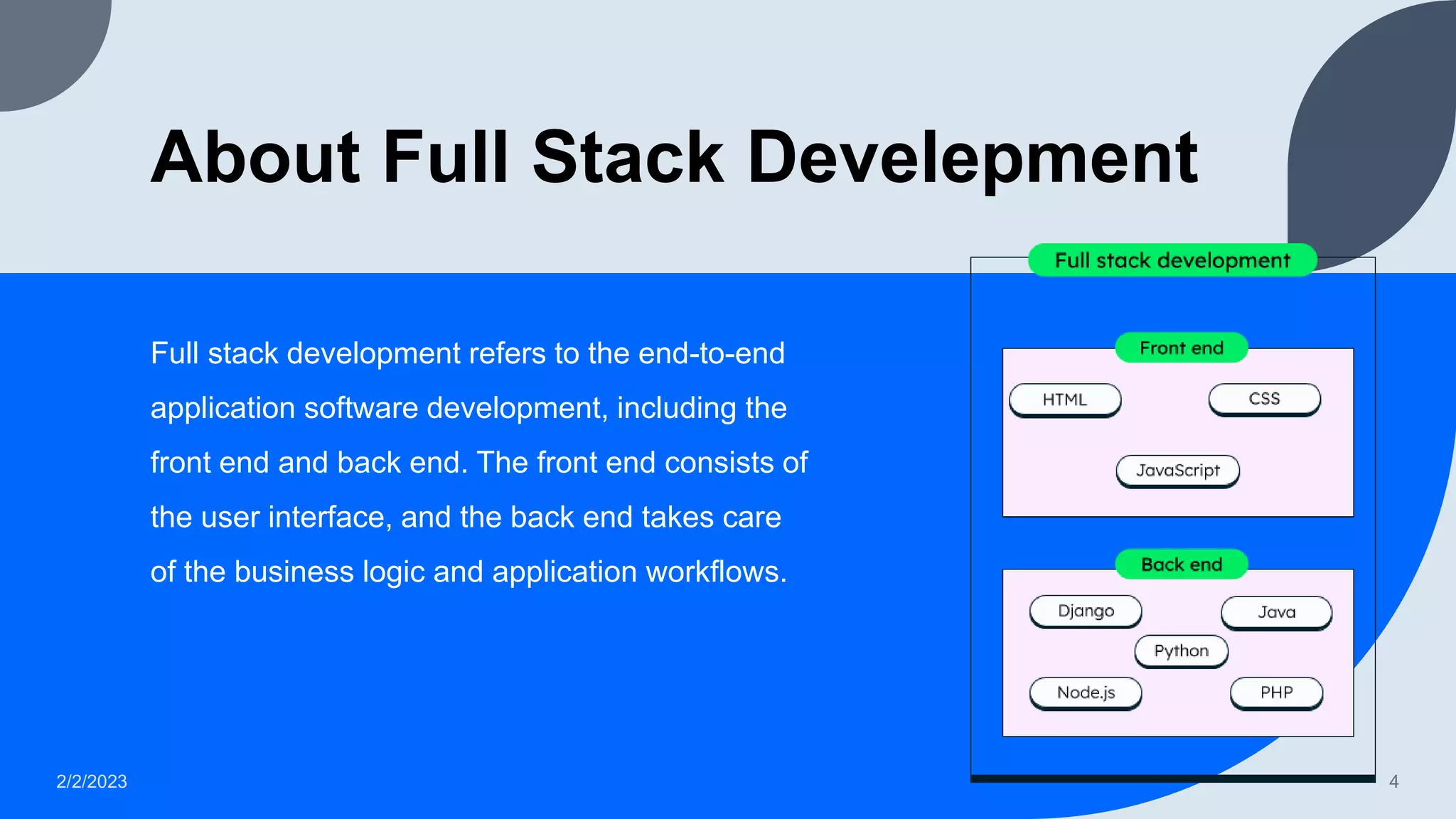 About Full Stack Develepment

Full stack development refers to the end-to-end application software development, including the front end and back end. The front end consists of the user interface, and the back end takes care of the business logic and application workflows.

Full stack development

Front end

HTML

CSS

JavaScript

Back end

Django

Java

Python

Node.js

PHP

2/2/2023

4